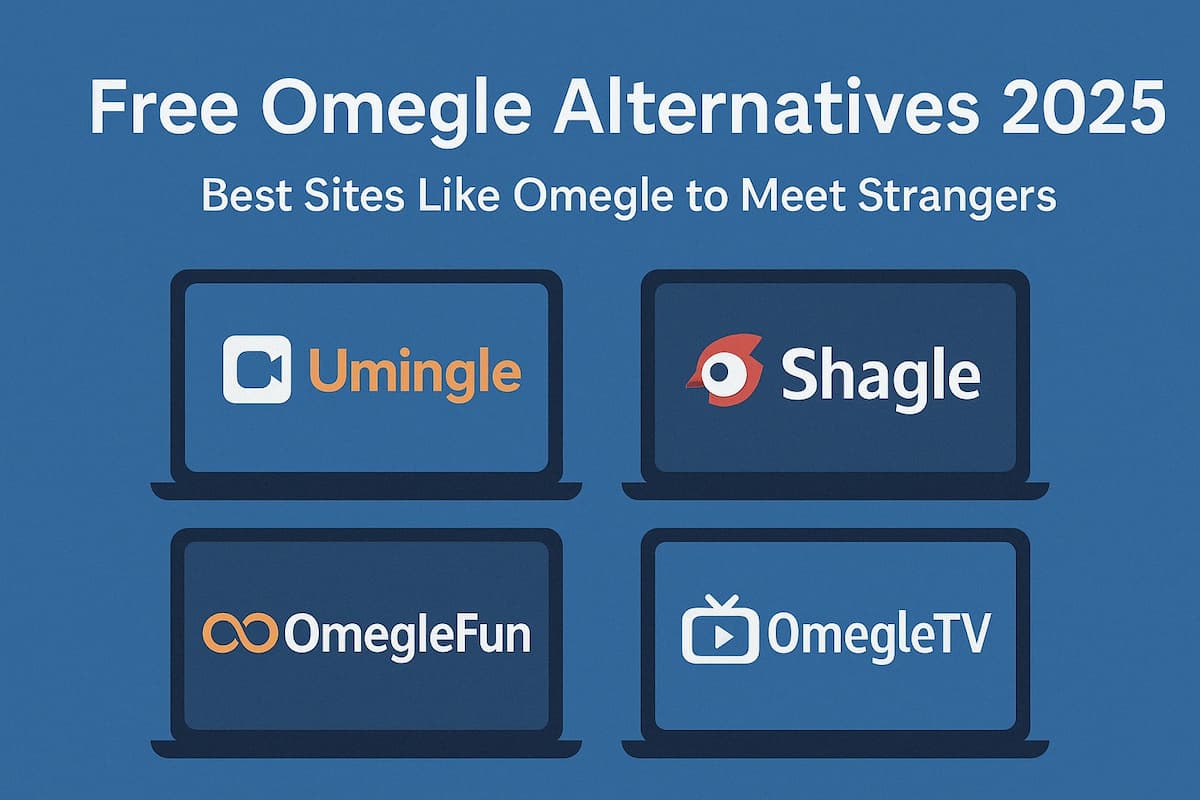 Free Omegle Alternatives 2025

Best Sites Like Omegle to Meet Strangers

Umingle

Shagle

OmegleFun

OmegleTV